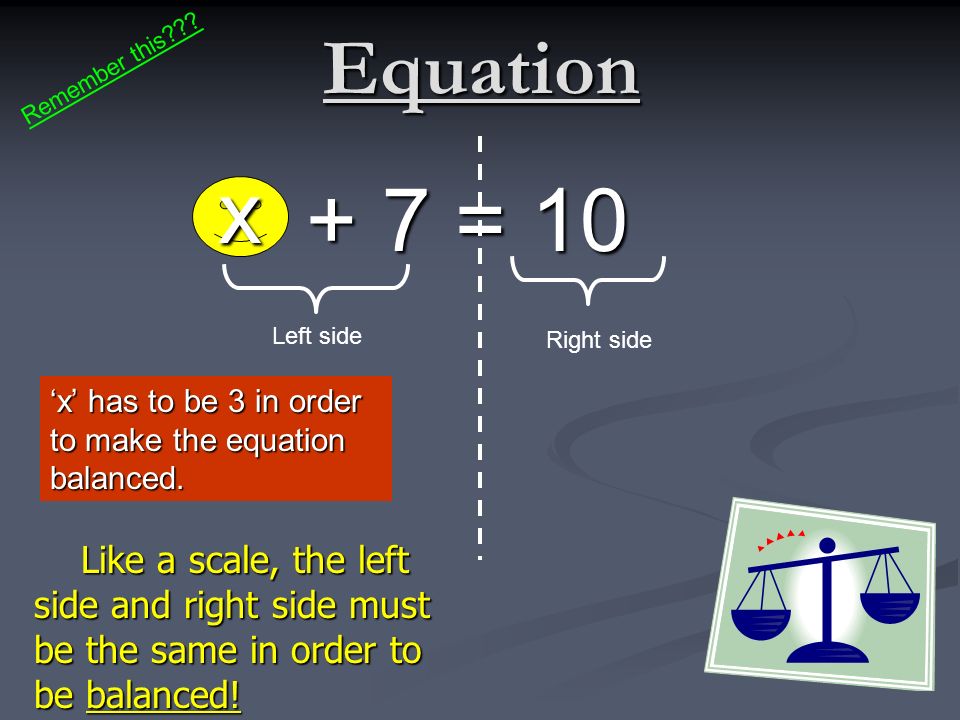 Remember this???

Equation

$x + 7 = 10$

Left side

Right side

'x' has to be 3 in order to make the equation balanced.

Like a scale, the left side and right side must be the same in order to be balanced!